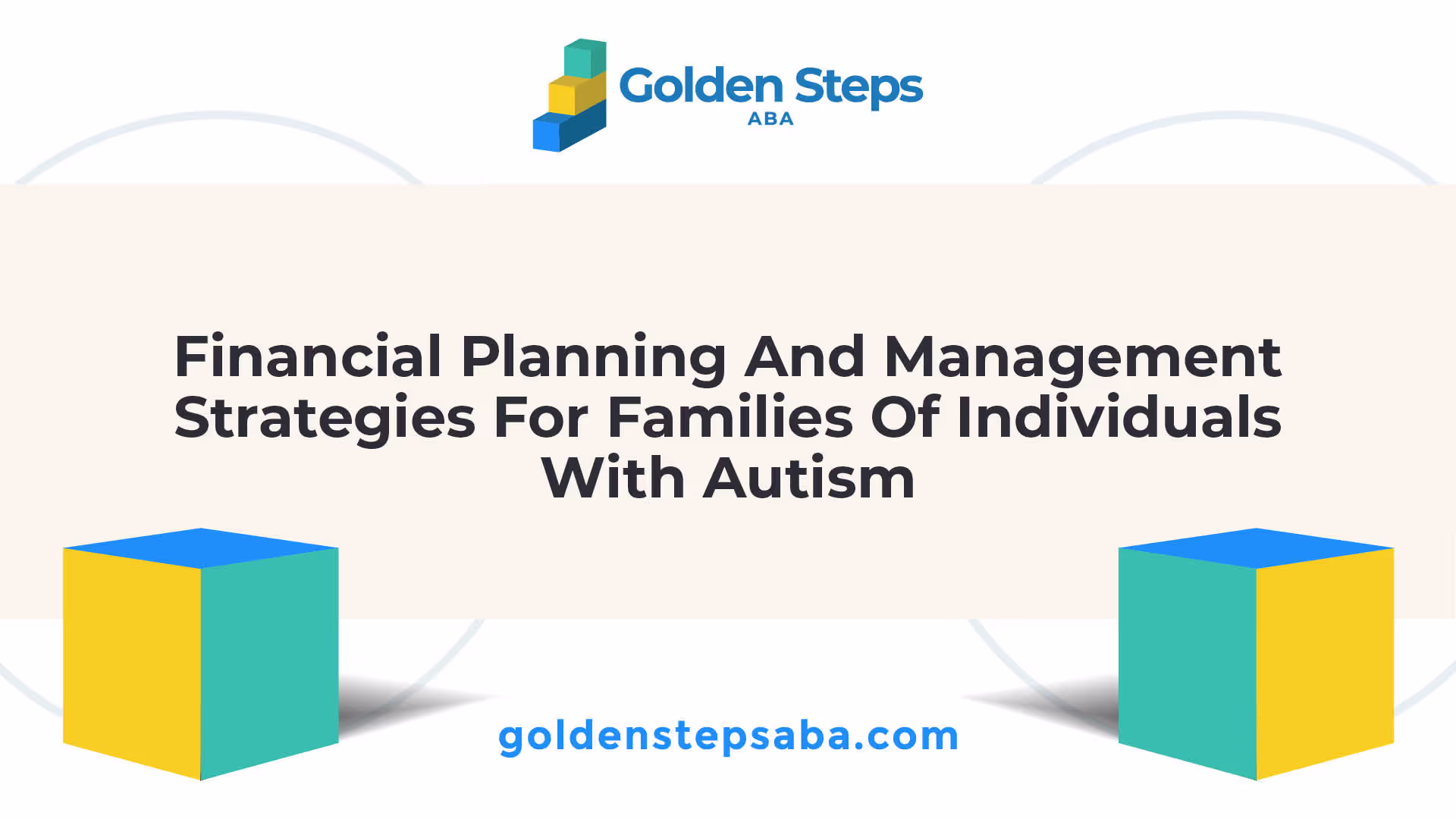 Golden Steps
ABA

Financial Planning And Management Strategies For Families Of Individuals With Autism

goldenstepsaba.com